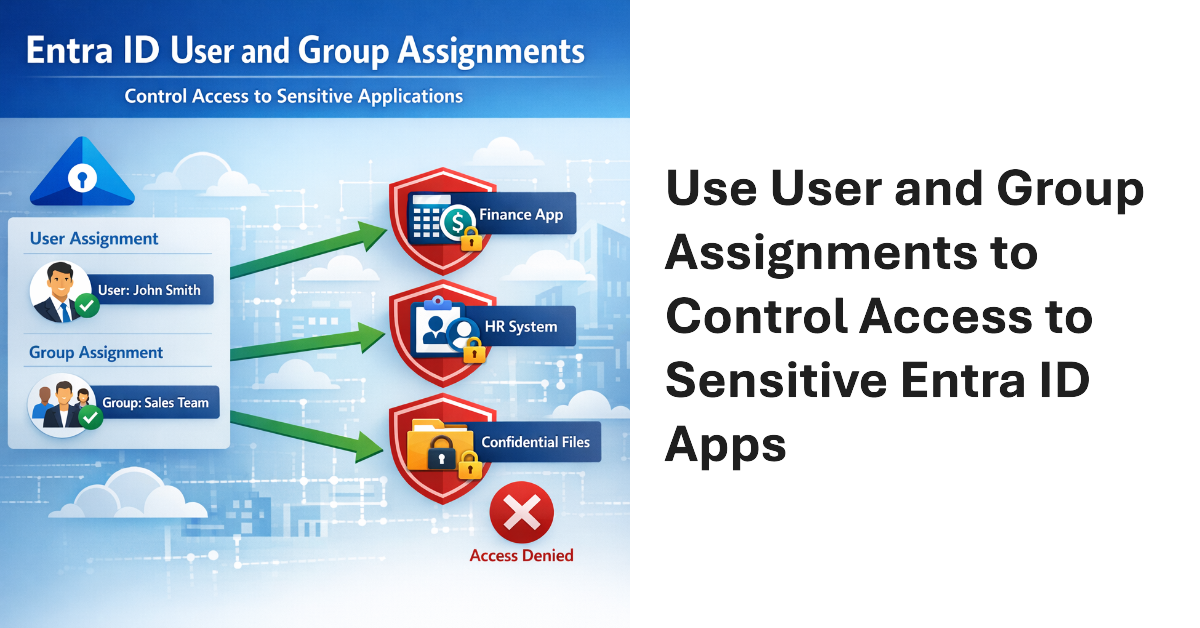 Entra ID User and Group Assignments

Control Access to Sensitive Applications

User Assignment

User: John Smith

Group Assignment

Group: Sales Team

Finance App

HR System

Confidential Files

Access Denied

Use User and Group Assignments to Control Access to Sensitive Entra ID Apps